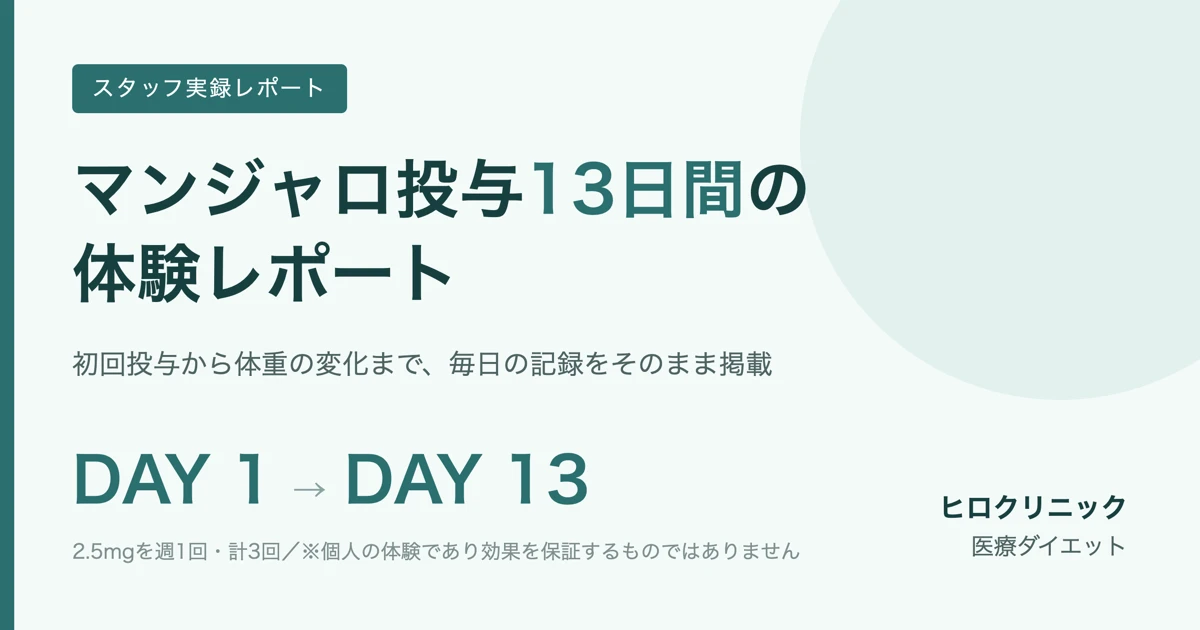 スタッフ実録レポート

マンジャロ投与13日間の体験レポート

初回投与から体重の変化まで、毎日の記録をそのまま掲載

DAY 1 → DAY 13

2.5mgを週1回・計3回／※個人の体験であり効果を保証するものではありません

ヒロクリニック
医療ダイエット